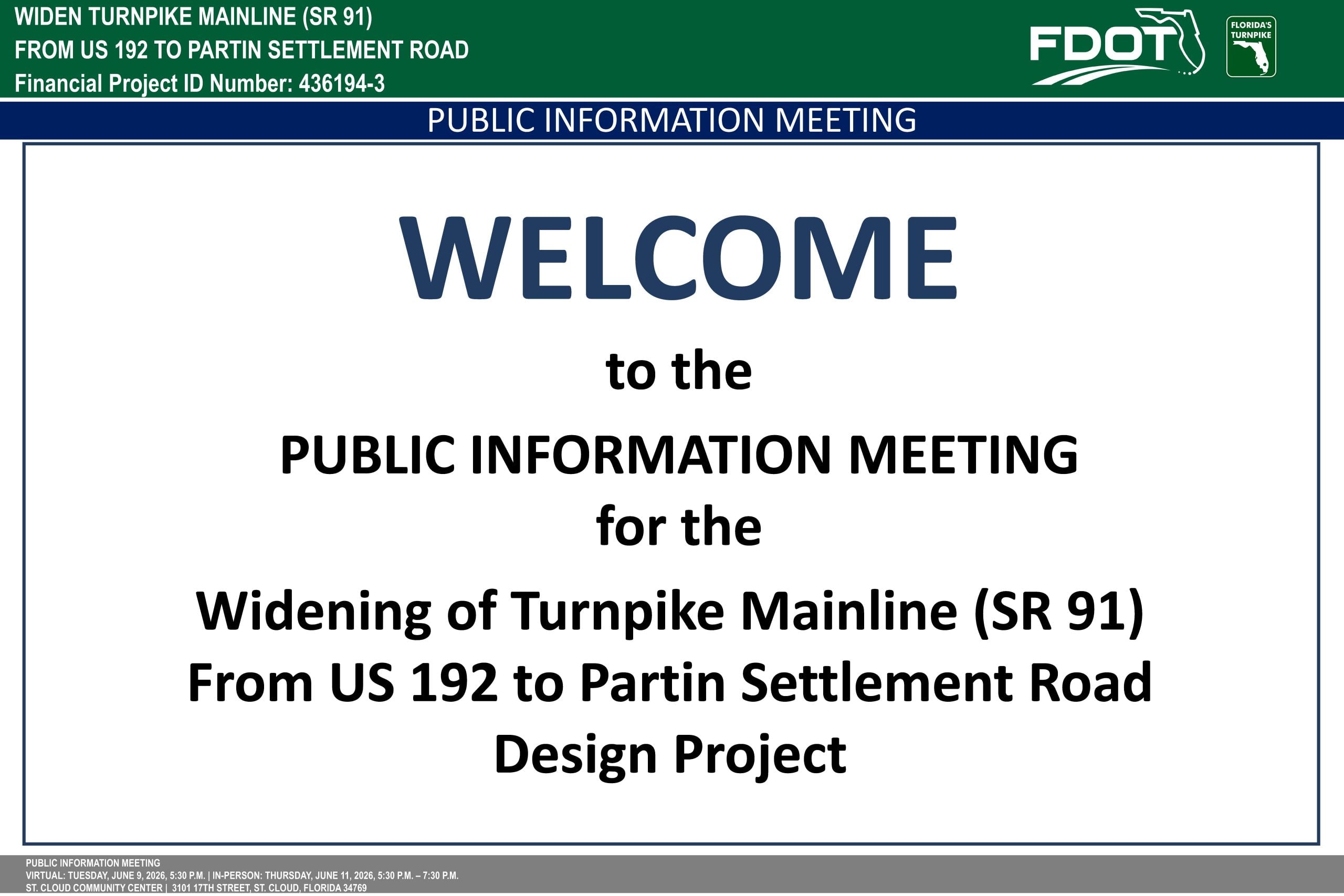 WIDEN TURNPIKE MAINLINE (SR 91)
FROM US 192 TO PARTIN SETTLEMENT ROAD
Financial Project ID Number: 436194-3

FDOT

FLORIDA'S TURNPIKE

PUBLIC INFORMATION MEETING

WELCOME

to the

PUBLIC INFORMATION MEETING

for the

Widening of Turnpike Mainline (SR 91)
From US 192 to Partin Settlement Road
Design Project

PUBLIC INFORMATION MEETING
VIRTUAL: TUESDAY, JUNE 9, 2026, 5:30 P.M. | IN-PERSON: THURSDAY, JUNE 11, 2026, 5:30 P.M. – 7:30 P.M.
ST. CLOUD COMMUNITY CENTER | 3101 17TH STREET, ST. CLOUD, FLORIDA 34769